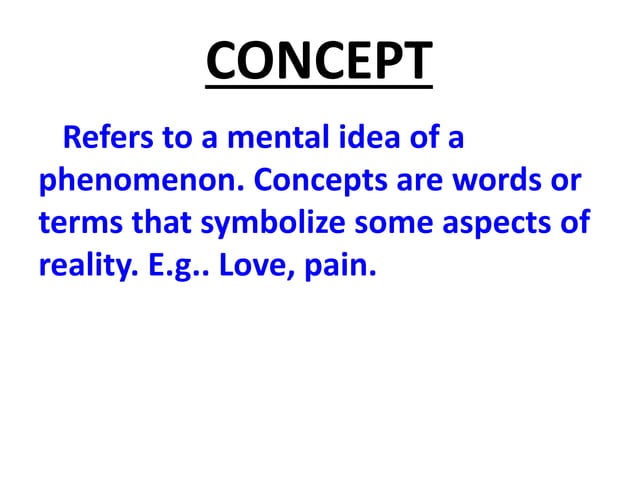 CONCEPT

Refers to a mental idea of a phenomenon. Concepts are words or terms that symbolize some aspects of reality. E.g.. Love, pain.